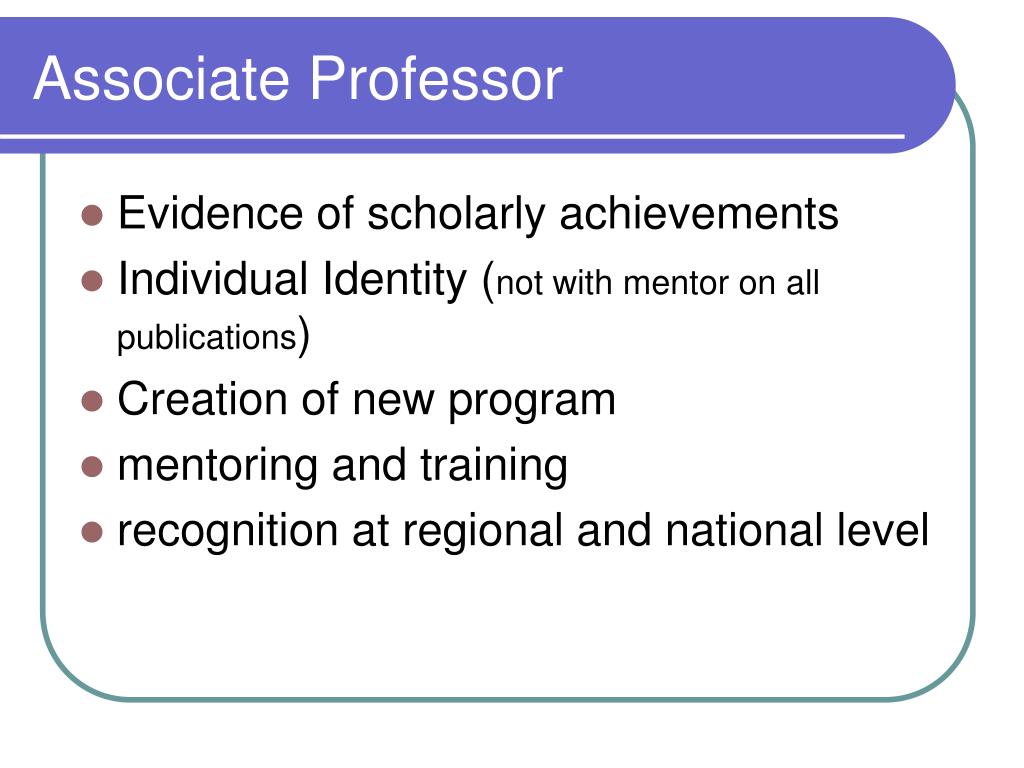 Associate Professor

- Evidence of scholarly achievements
- Individual Identity (not with mentor on all publications)
- Creation of new program
- mentoring and training
- recognition at regional and national level